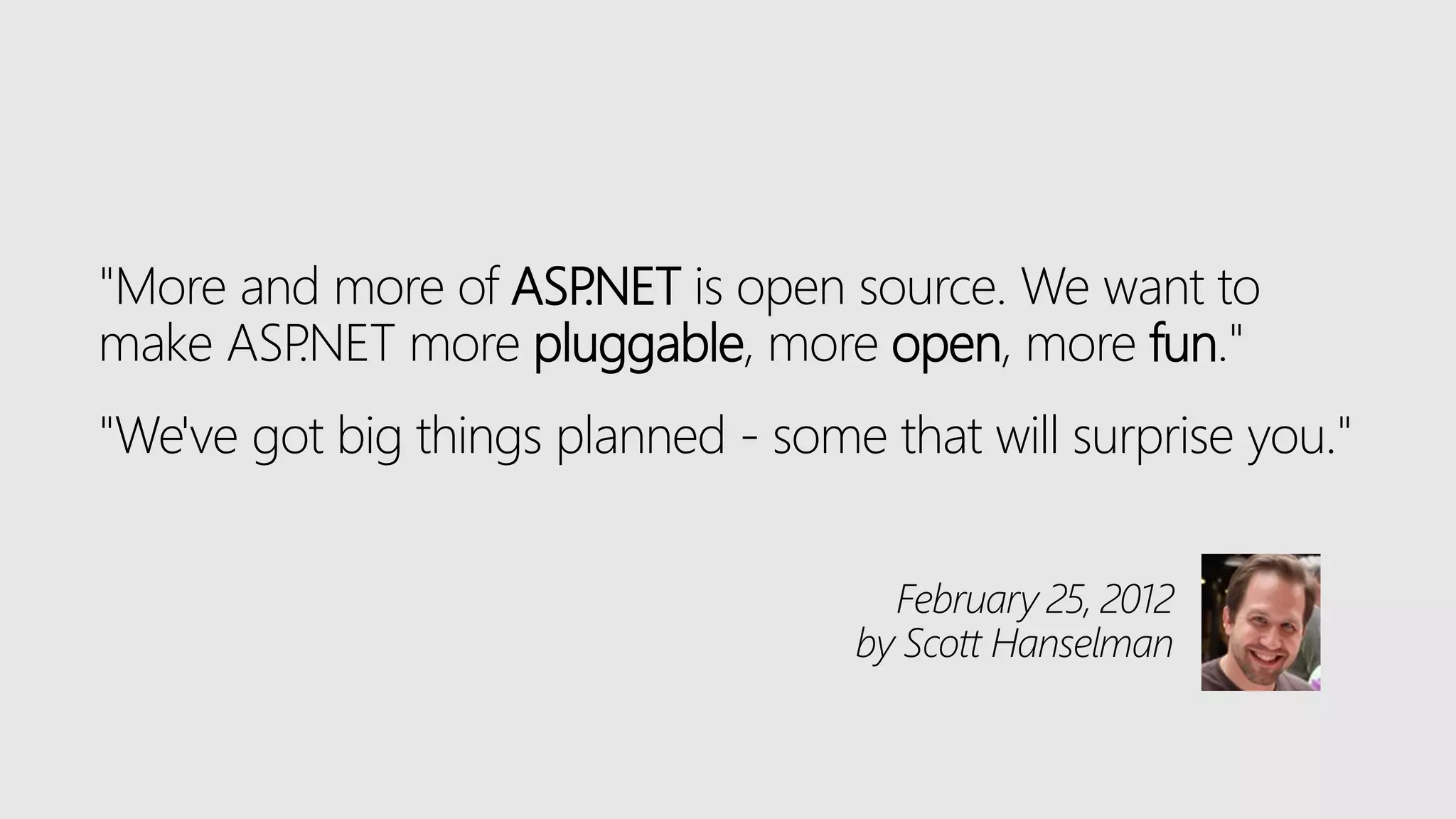 "More and more of ASP.NET is open source. We want to make ASP.NET more pluggable, more open, more fun."

"We've got big things planned - some that will surprise you."

February 25, 2012
by Scott Hanselman